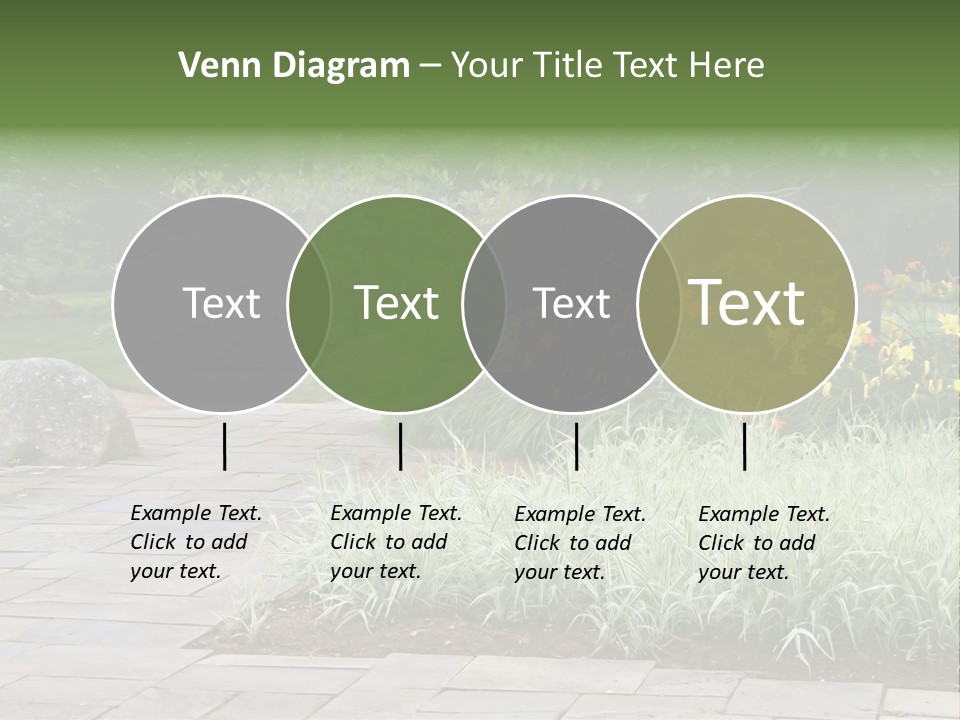 Venn Diagram – Your Title Text Here

Text

Text

Text

Text

Example Text. Click to add your text.

Example Text. Click to add your text.

Example Text. Click to add your text.

Example Text. Click to add your text.